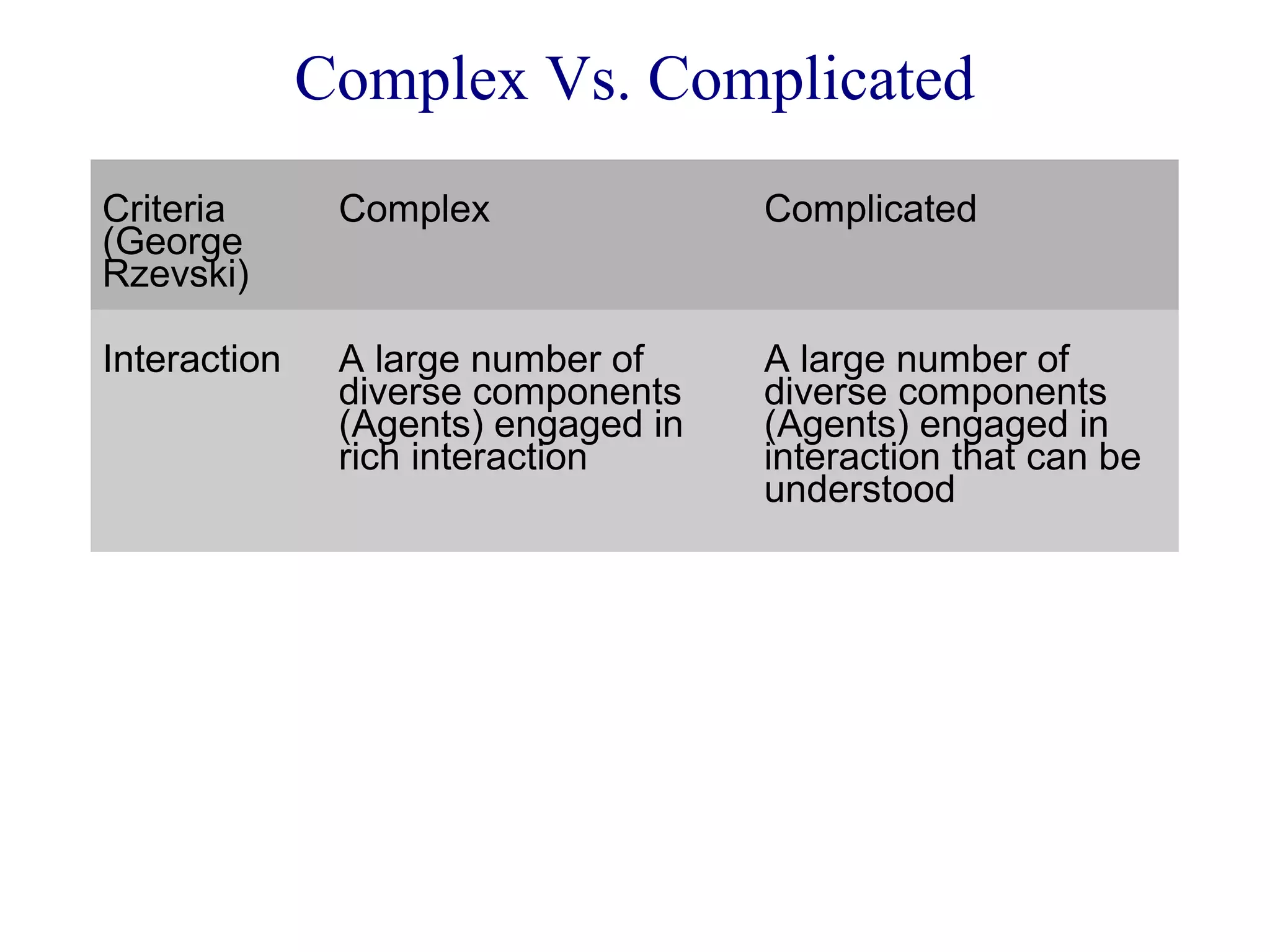 Complex Vs. Complicated

| Criteria (George Rzevski) | Complex | Complicated |
|---|---|---|
| Interaction | A large number of diverse components (Agents) engaged in rich interaction | A large number of diverse components (Agents) engaged in interaction that can be understood |